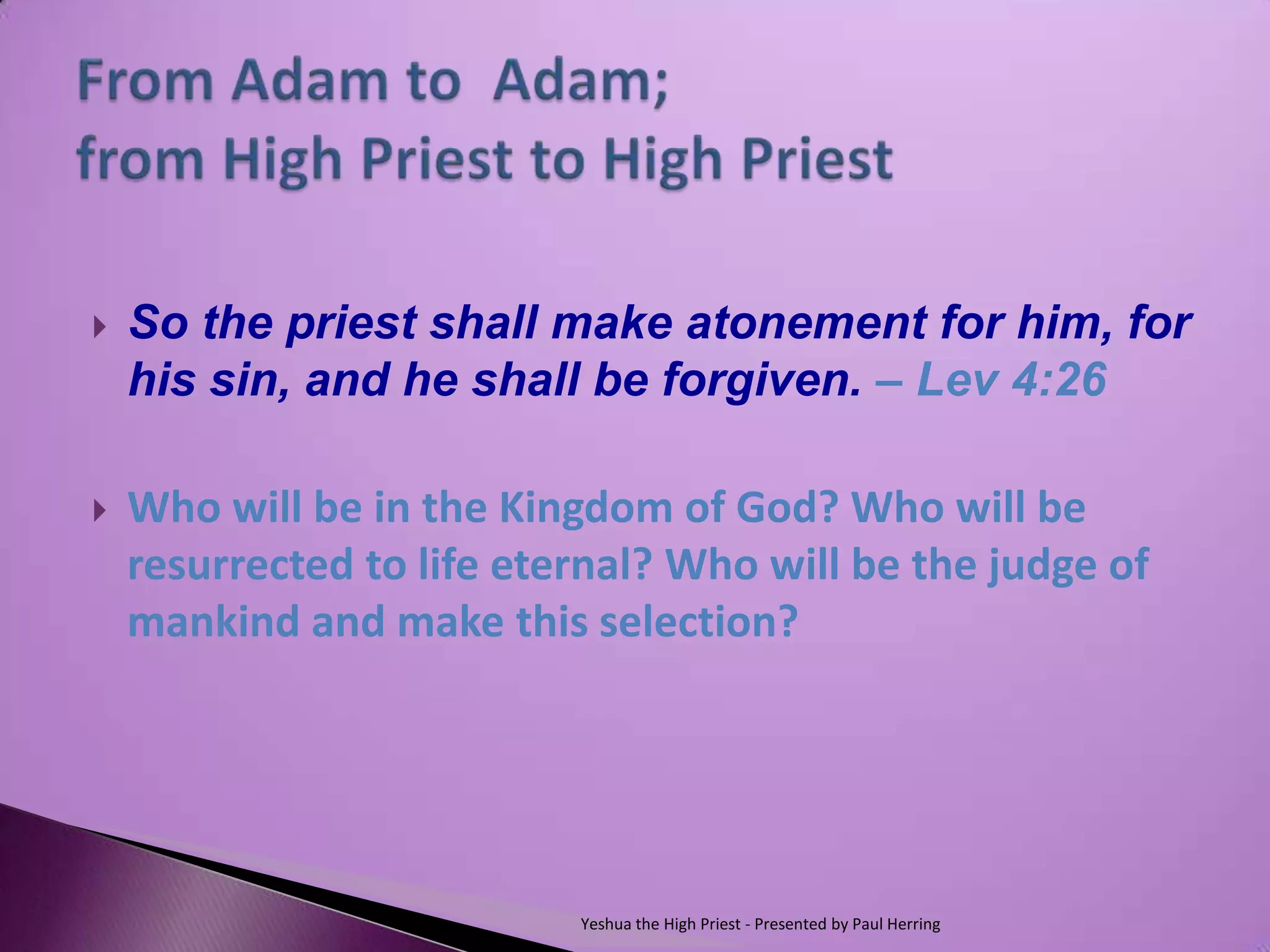 From Adam to  Adam;
from High Priest to High Priest

So the priest shall make atonement for him, for his sin, and he shall be forgiven. – Lev 4:26

Who will be in the Kingdom of God? Who will be resurrected to life eternal? Who will be the judge of mankind and make this selection?

Yeshua the High Priest - Presented by Paul Herring